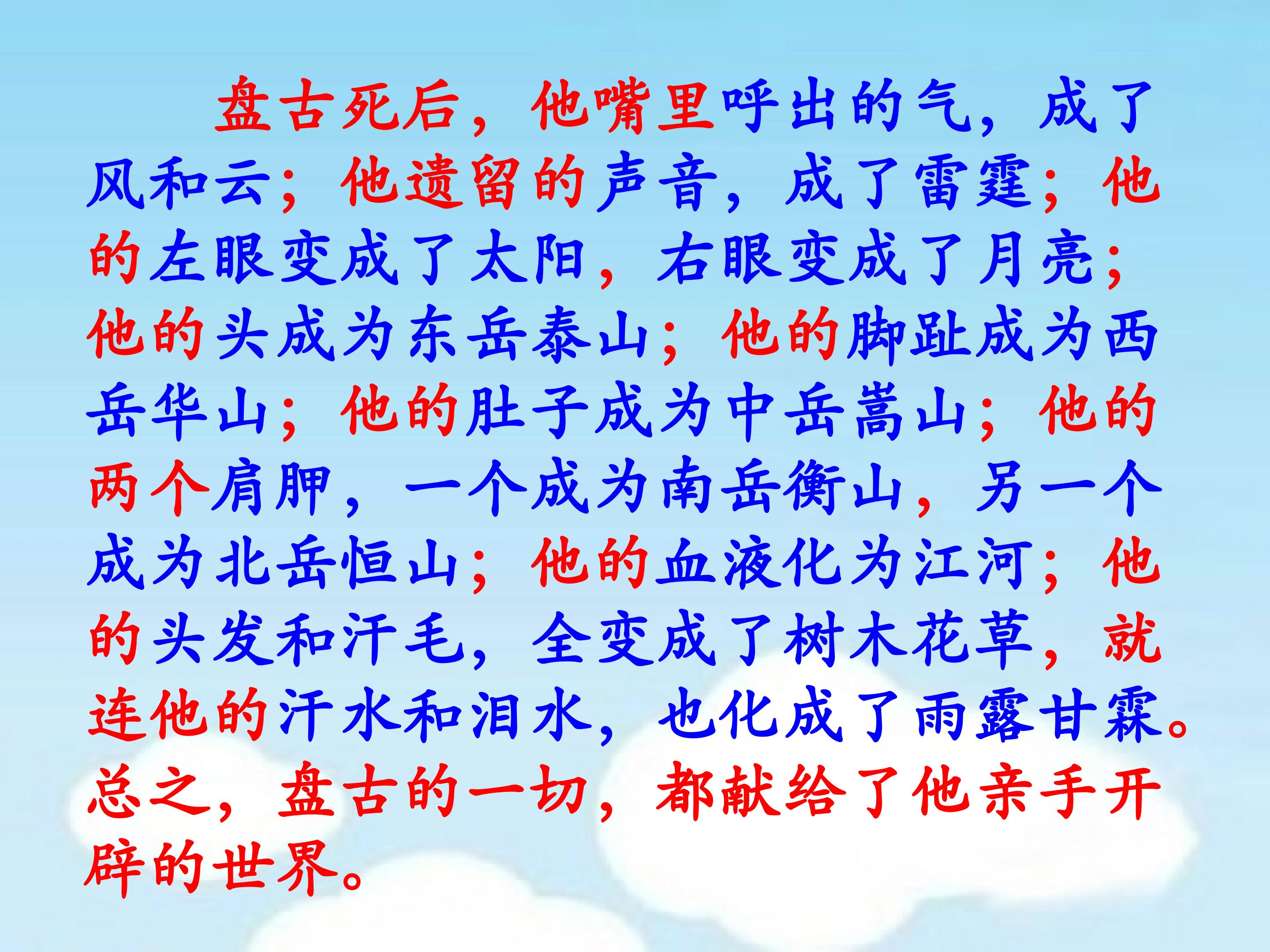 盘古死后，他嘴里呼出的气，成了风和云；他遗留的声音，成了雷霆；他的左眼变成了太阳，右眼变成了月亮；他的头成为东岳泰山；他的脚趾成为西岳华山；他的肚子成为中岳嵩山；他的两个肩胛，一个成为南岳衡山，另一个成为北岳恒山；他的血液化为江河；他的头发和汗毛，全变成了树木花草，就连他的汗水和泪水，也化成了雨露甘霖。总之，盘古的一切，都献给了他亲手开辟的世界。